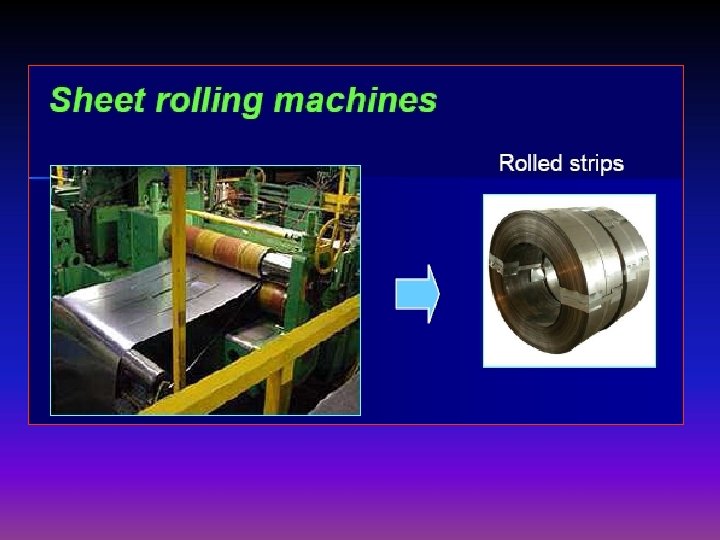 Sheet rolling machines

Rolled strips